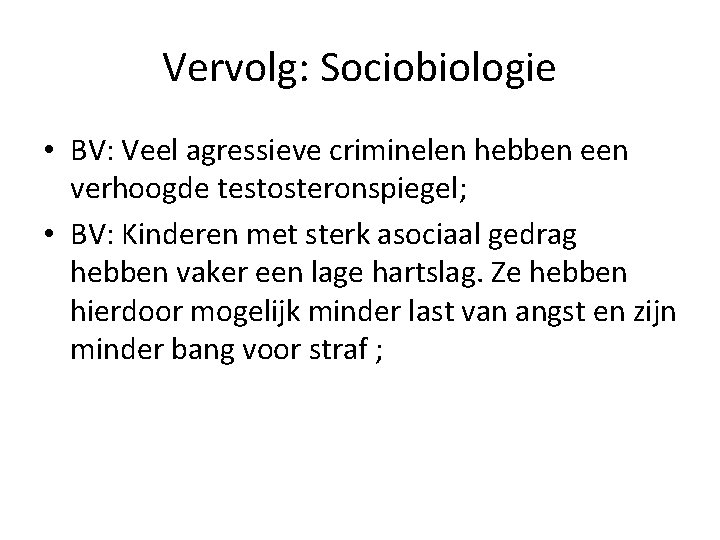 Vervolg: Sociobiologie

• BV: Veel agressieve criminelen hebben een verhoogde testosteronspiegel;
• BV: Kinderen met sterk asociaal gedrag hebben vaker een lage hartslag. Ze hebben hierdoor mogelijk minder last van angst en zijn minder bang voor straf ;